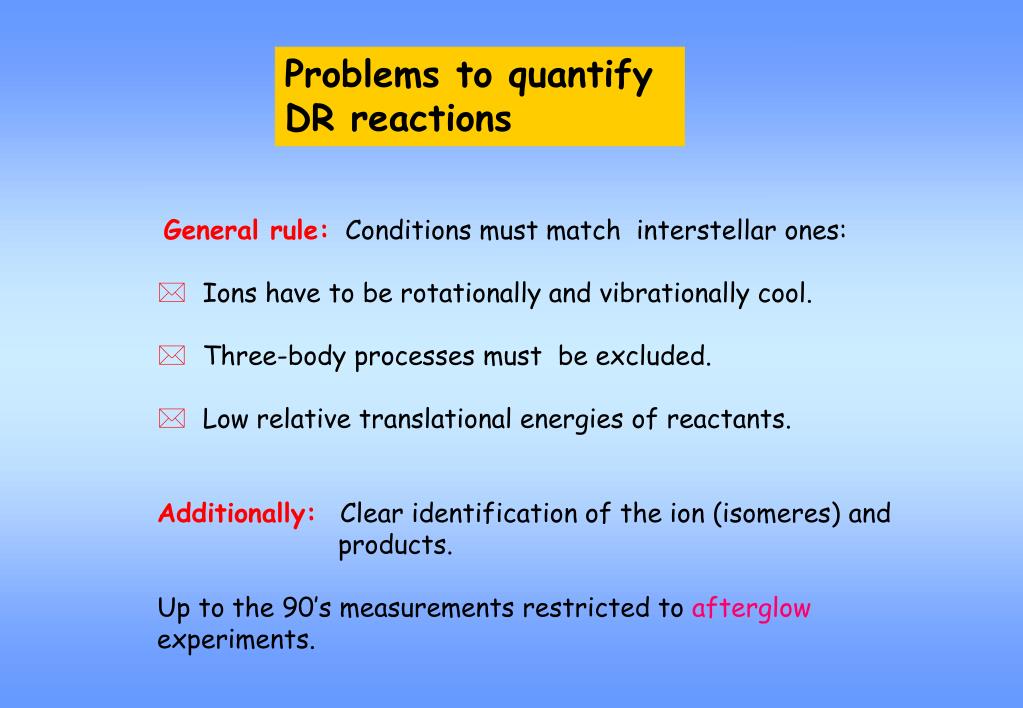 Problems to quantify DR reactions

General rule: Conditions must match interstellar ones:

Ions have to be rotationally and vibrationally cool.

Three-body processes must be excluded.

Low relative translational energies of reactants.

Additionally: Clear identification of the ion (isomeres) and products.

Up to the 90's measurements restricted to afterglow experiments.